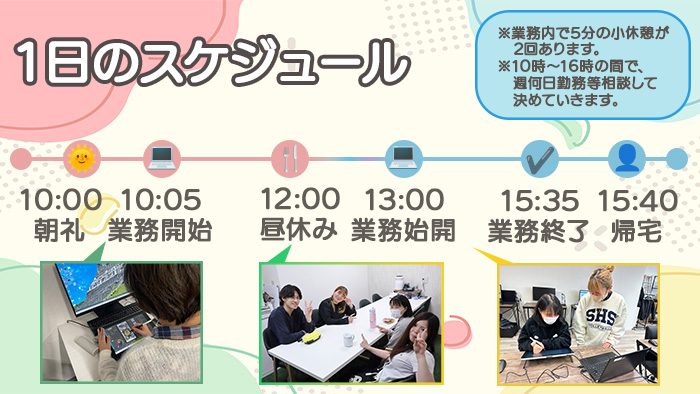 1日のスケジュール

※業務内で5分の小休憩が2回あります。
※10時～16時の間で、週何日勤務等相談して決めていきます。

10:00
朝礼

10:05
業務開始

12:00
昼休み

13:00
業務始開

15:35
業務終了

15:40
帰宅

SHS